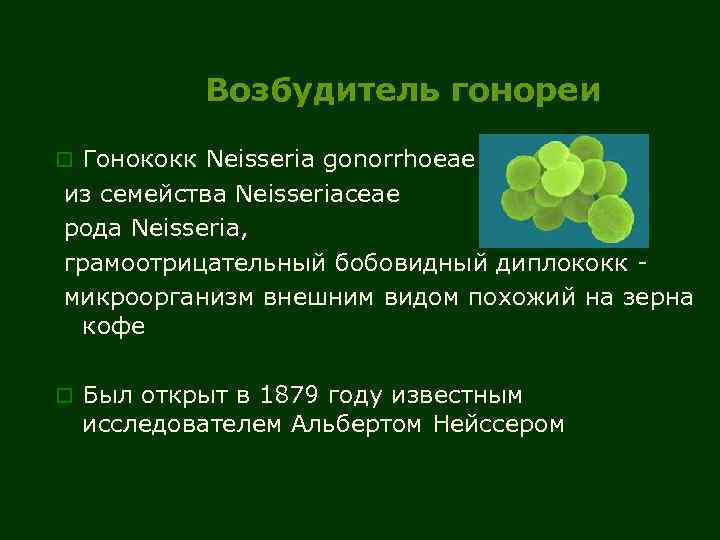 Возбудитель гонореи

Гонококк Neisseria gonorrhoeae из семейства Neisseriaceae рода Neisseria, грамоотрицательный бобовидный диплококк - микроорганизм внешним видом похожий на зерна кофе

Был открыт в 1879 году известным исследователем Альбертом Нейссером